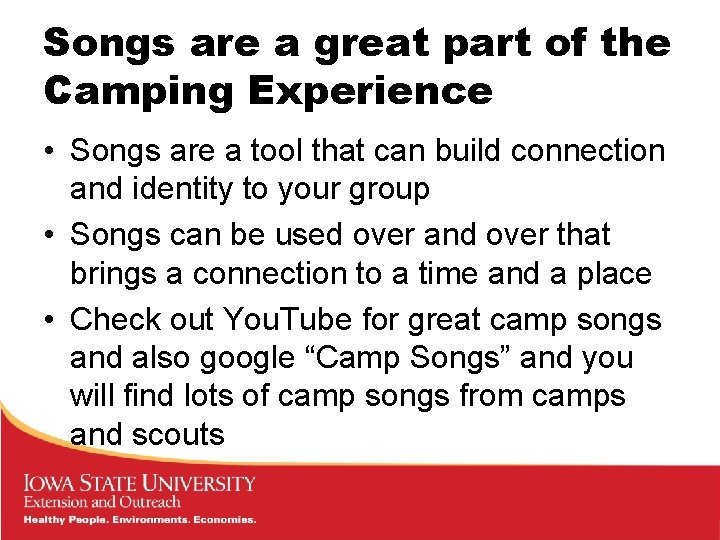 Songs are a great part of the Camping Experience

• Songs are a tool that can build connection and identity to your group
• Songs can be used over and over that brings a connection to a time and a place
• Check out YouTube for great camp songs and also google “Camp Songs” and you will find lots of camp songs from camps and scouts

IOWA STATE UNIVERSITY
Extension and Outreach
Healthy People. Environments. Economies.